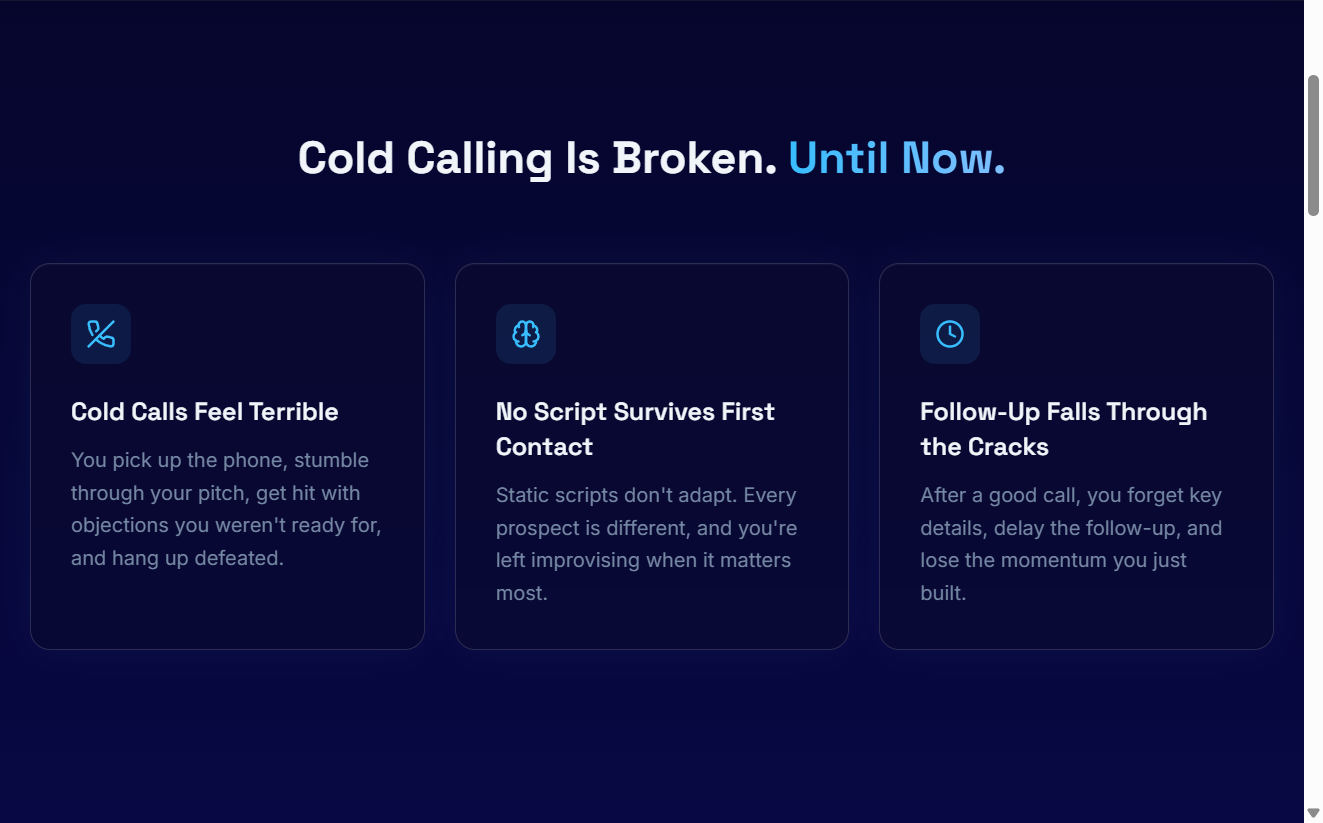 Cold Calling Is Broken. Until Now.

Cold Calls Feel Terrible

You pick up the phone, stumble through your pitch, get hit with objections you weren't ready for, and hang up defeated.

No Script Survives First Contact

Static scripts don't adapt. Every prospect is different, and you're left improvising when it matters most.

Follow-Up Falls Through the Cracks

After a good call, you forget key details, delay the follow-up, and lose the momentum you just built.